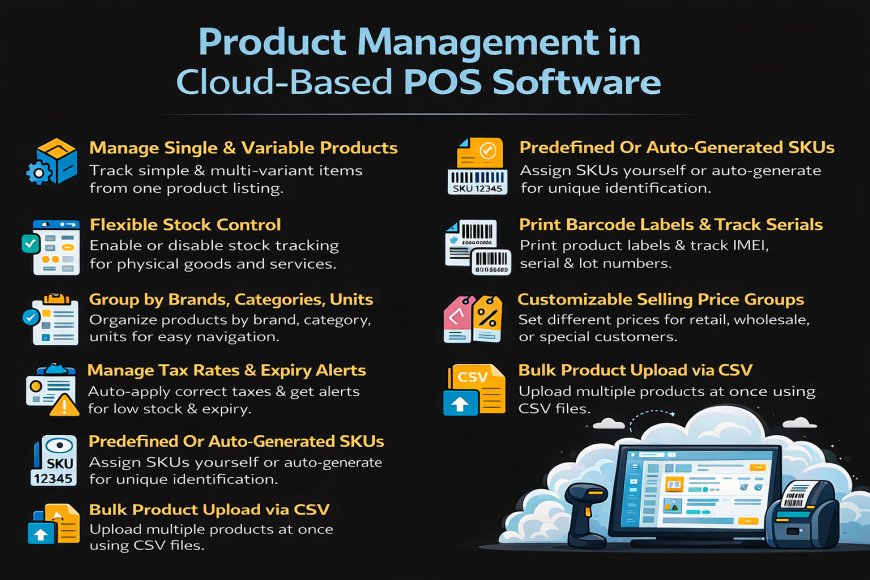 Product Management in Cloud-Based POS Software

Manage Single & Variable Products
Track simple & multi-variant items from one product listing.

Flexible Stock Control
Enable or disable stock tracking for physical goods and services.

Group by Brands, Categories, Units
Organize products by brand, category, units for easy navigation.

Manage Tax Rates & Expiry Alerts
Auto-apply correct taxes & get alerts for low stock & expiry.

SKU 12345
Predefined Or Auto-Generated SKUs
Assign SKUs yourself or auto-generate for unique identification.

Bulk Product Upload via CSV
Upload multiple products at once using CSV files.

SKU 12345
Predefined Or Auto-Generated SKUs
Assign SKUs yourself or auto-generate for unique identification.

Print Barcode Labels & Track Serials
Print product labels & track IMEI, serial & lot numbers.

Customizable Selling Price Groups
Set different prices for retail, wholesale, or special customers.

CSV
Bulk Product Upload via CSV
Upload multiple products at once using CSV files.